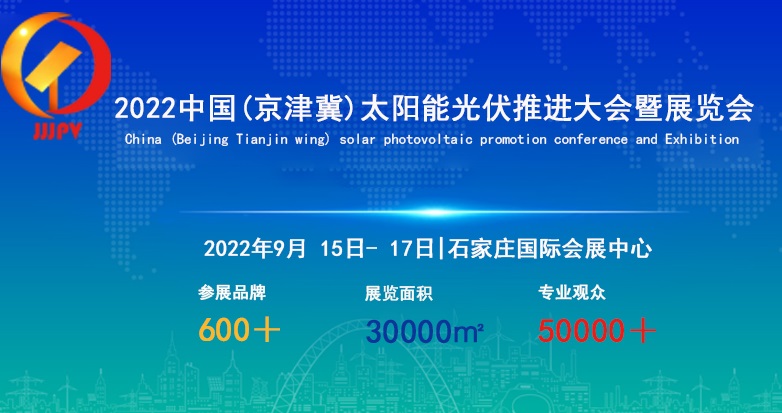 JJJPV

2022中国(京津冀)太阳能光伏推进大会暨展览会

China (Beijing Tianjin wing) solar photovoltaic promotion conference and Exhibition

2022年9月 15日- 17日|石家庄国际会展中心

参展品牌
600＋

展览面积
30000m²

专业观众
50000＋